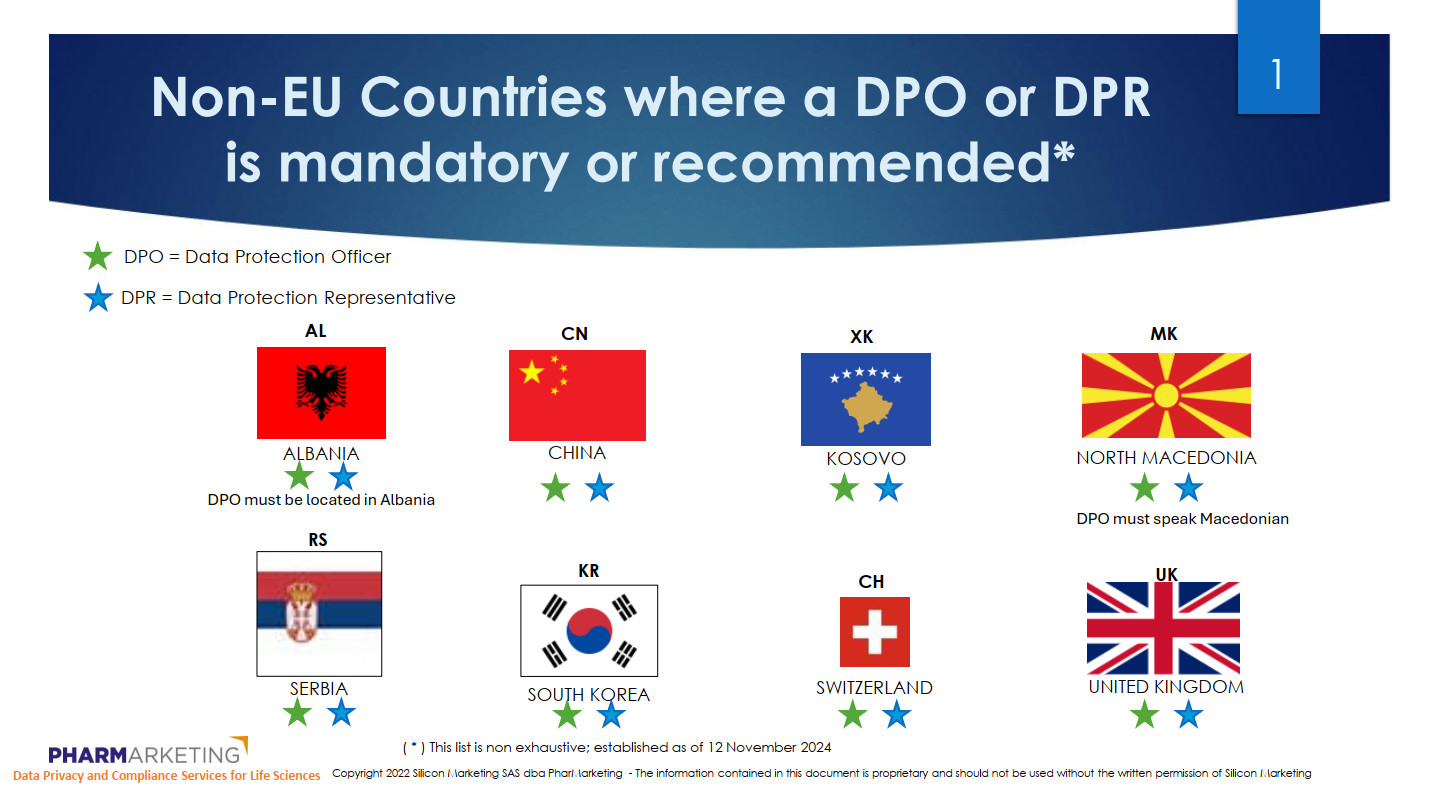 1

Non-EU Countries where a DPO or DPR is mandatory or recommended*

DPO = Data Protection Officer

DPR = Data Protection Representative

AL
ALBANIA
DPO must be located in Albania

CN
CHINA

XK
KOSOVO

MK
NORTH MACEDONIA
DPO must speak Macedonian

RS
SERBIA

KR
SOUTH KOREA

CH
SWITZERLAND

UK
UNITED KINGDOM

( * ) This list is non exhaustive; established as of 12 November 2024

PHARMARKETING
Data Privacy and Compliance Services for Life Sciences

Copyright 2022 Silicon Marketing SAS dba PharMarketing - The information contained in this document is proprietary and should not be used without the written permission of Silicon Marketing